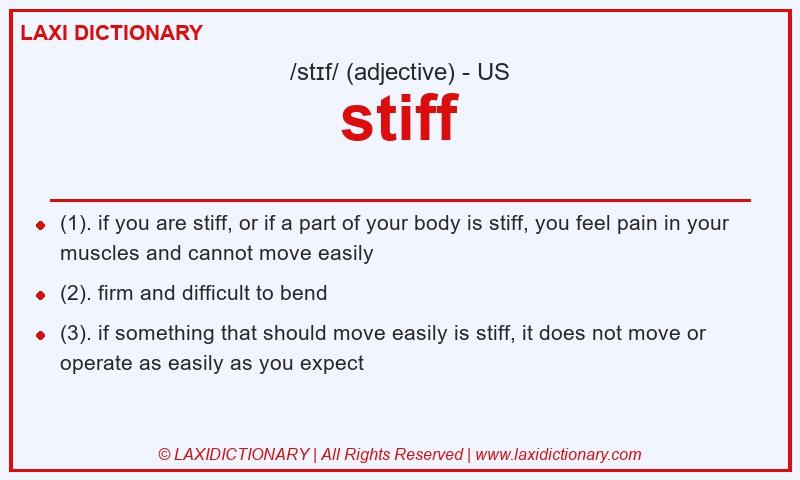 LAXI DICTIONARY

/stɪf/ (adjective) - US

stiff

- (1). if you are stiff, or if a part of your body is stiff, you feel pain in your muscles and cannot move easily
- (2). firm and difficult to bend
- (3). if something that should move easily is stiff, it does not move or operate as easily as you expect

© LAXIDICTIONARY | All Rights Reserved | www.laxidictionary.com